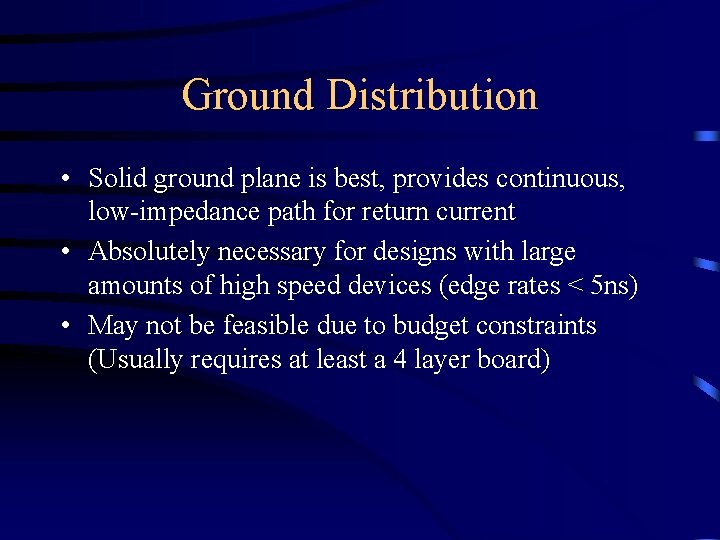 Ground Distribution

• Solid ground plane is best, provides continuous, low-impedance path for return current

• Absolutely necessary for designs with large amounts of high speed devices (edge rates < 5ns)

• May not be feasible due to budget constraints (Usually requires at least a 4 layer board)